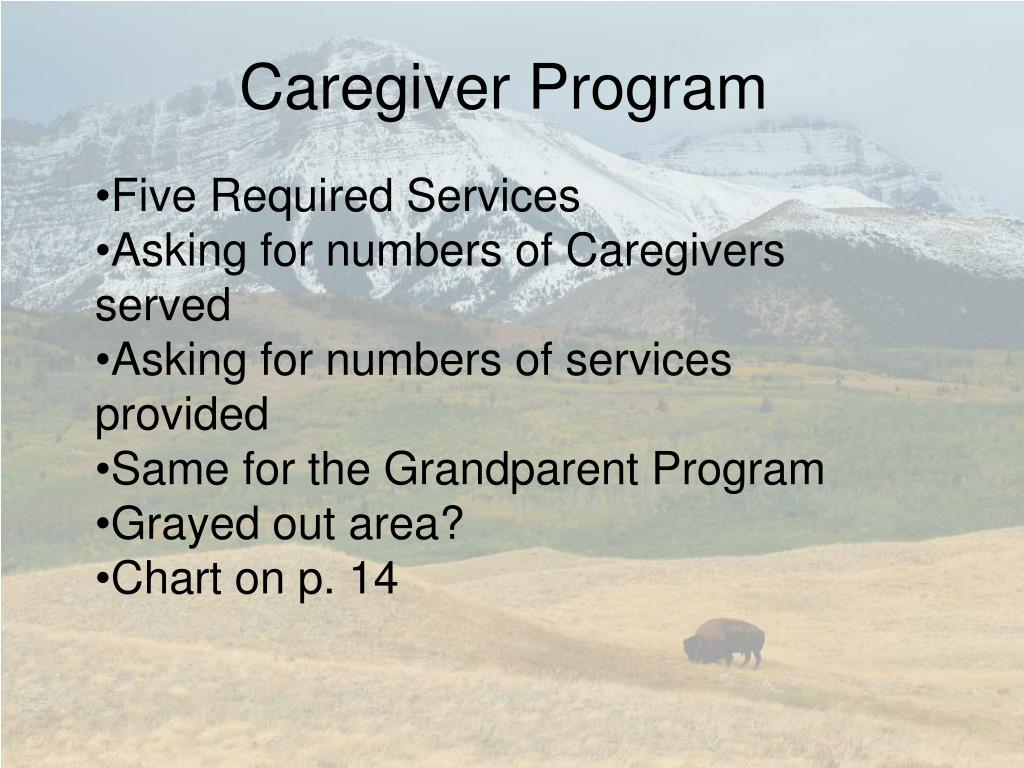 Caregiver Program

•Five Required Services
•Asking for numbers of Caregivers served
•Asking for numbers of services provided
•Same for the Grandparent Program
•Grayed out area?
•Chart on p. 14